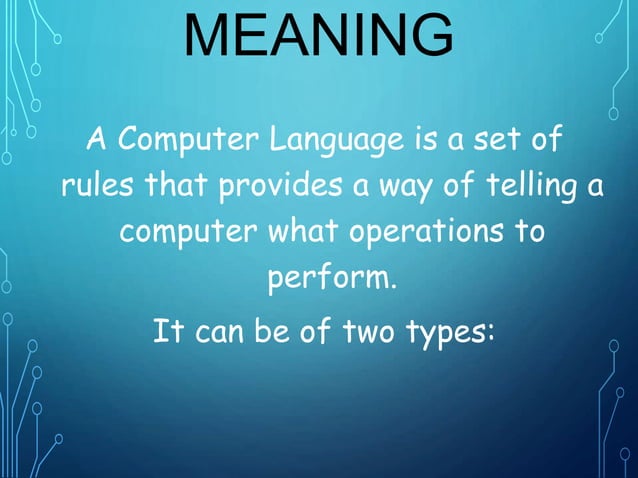 MEANING

A Computer Language is a set of rules that provides a way of telling a computer what operations to perform.

It can be of two types: